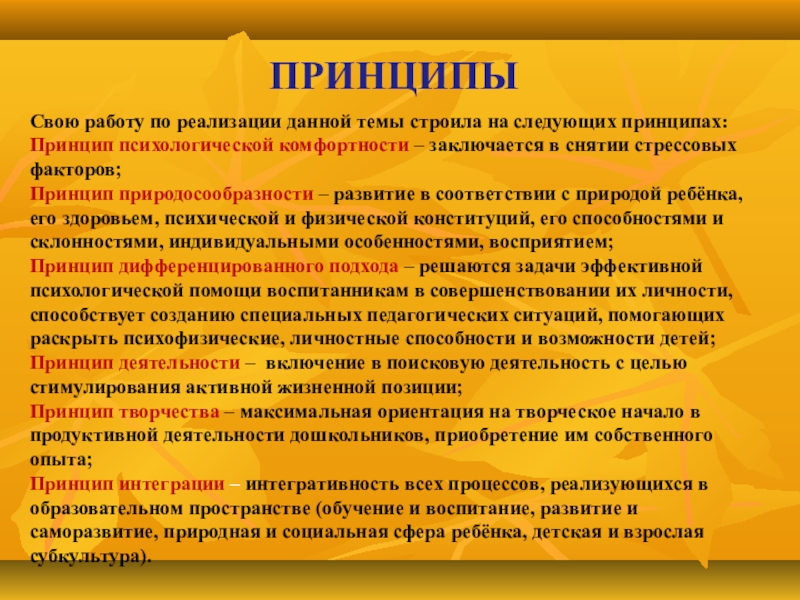 ПРИНЦИПЫ

Свою работу по реализации данной темы строила на следующих принципах:
Принцип психологической комфортности – заключается в снятии стрессовых факторов;
Принцип природосообразности – развитие в соответствии с природой ребёнка, его здоровьем, психической и физической конституций, его способностями и склонностями, индивидуальными особенностями, восприятием;
Принцип дифференцированного подхода – решаются задачи эффективной психологической помощи воспитанникам в совершенствовании их личности, способствует созданию специальных педагогических ситуаций, помогающих раскрыть психофизические, личностные способности и возможности детей;
Принцип деятельности – включение в поисковую деятельность с целью стимулирования активной жизненной позиции;
Принцип творчества – максимальная ориентация на творческое начало в продуктивной деятельности дошкольников, приобретение им собственного опыта;
Принцип интеграции – интегративность всех процессов, реализующихся в образовательном пространстве (обучение и воспитание, развитие и саморазвитие, природная и социальная сфера ребёнка, детская и взрослая субкультура).